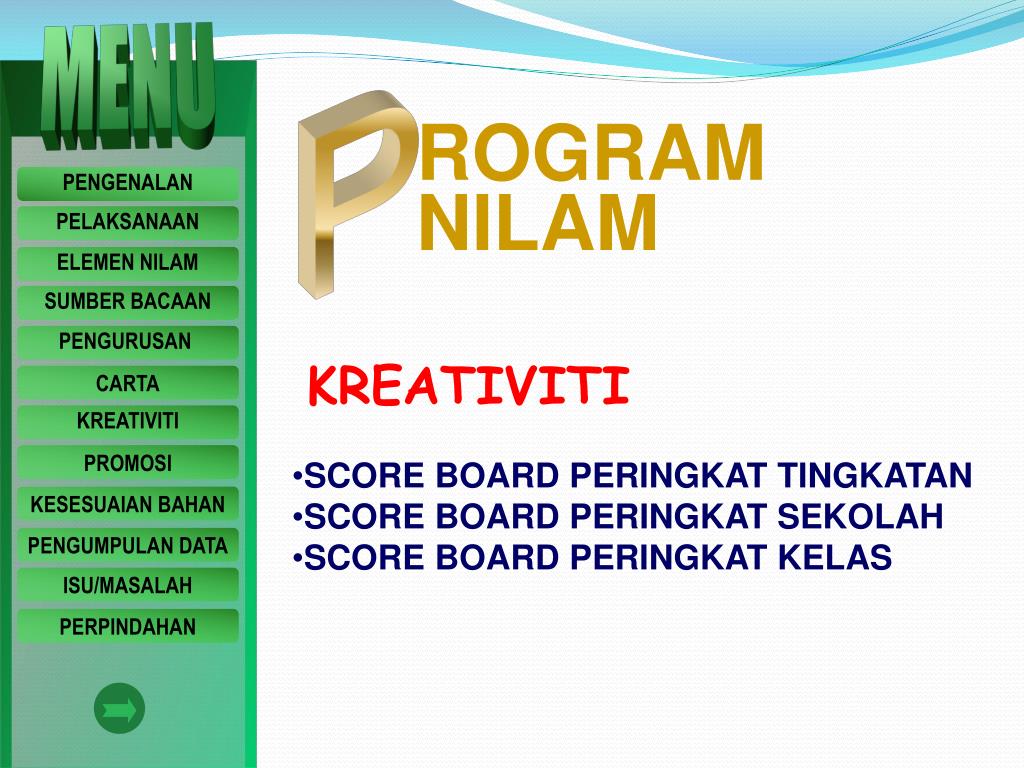 MENU

PENGENALAN
PELAKSANAAN
ELEMEN NILAM
SUMBER BACAAN
PENGURUSAN
CARTA
KREATIVITI
PROMOSI
KESESUAIAN BAHAN
PENGUMPULAN DATA
ISU/MASALAH
PERPINDAHAN

PROGRAM
NILAM

KREATIVITI

•SCORE BOARD PERINGKAT TINGKATAN
•SCORE BOARD PERINGKAT SEKOLAH
•SCORE BOARD PERINGKAT KELAS